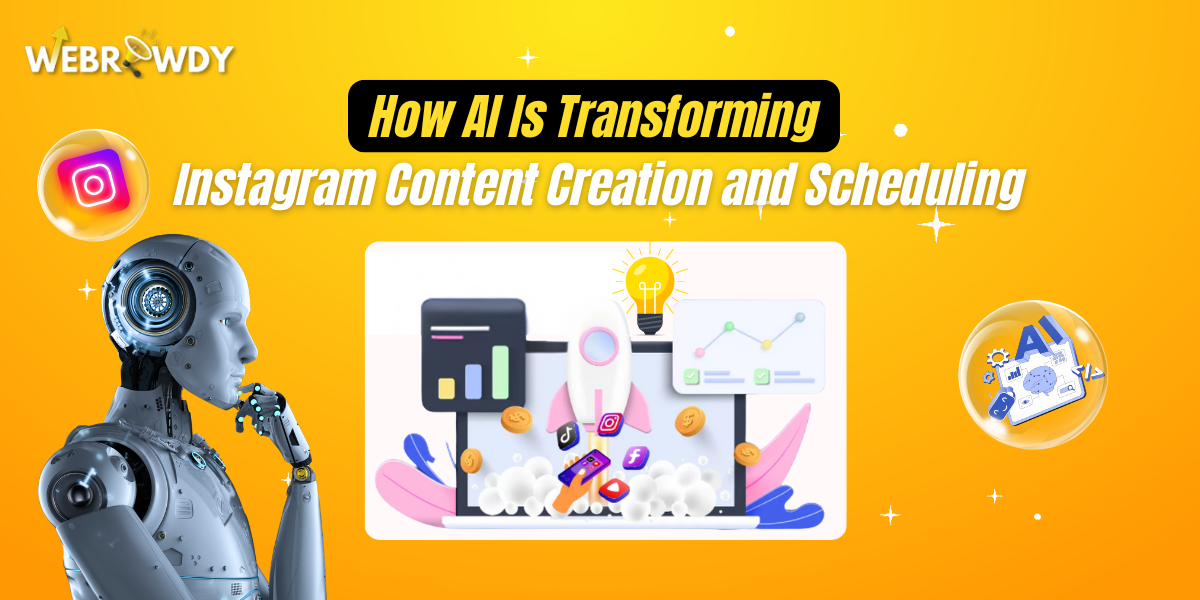 WEBROWDY

How AI Is Transforming Instagram Content Creation and Scheduling

AI